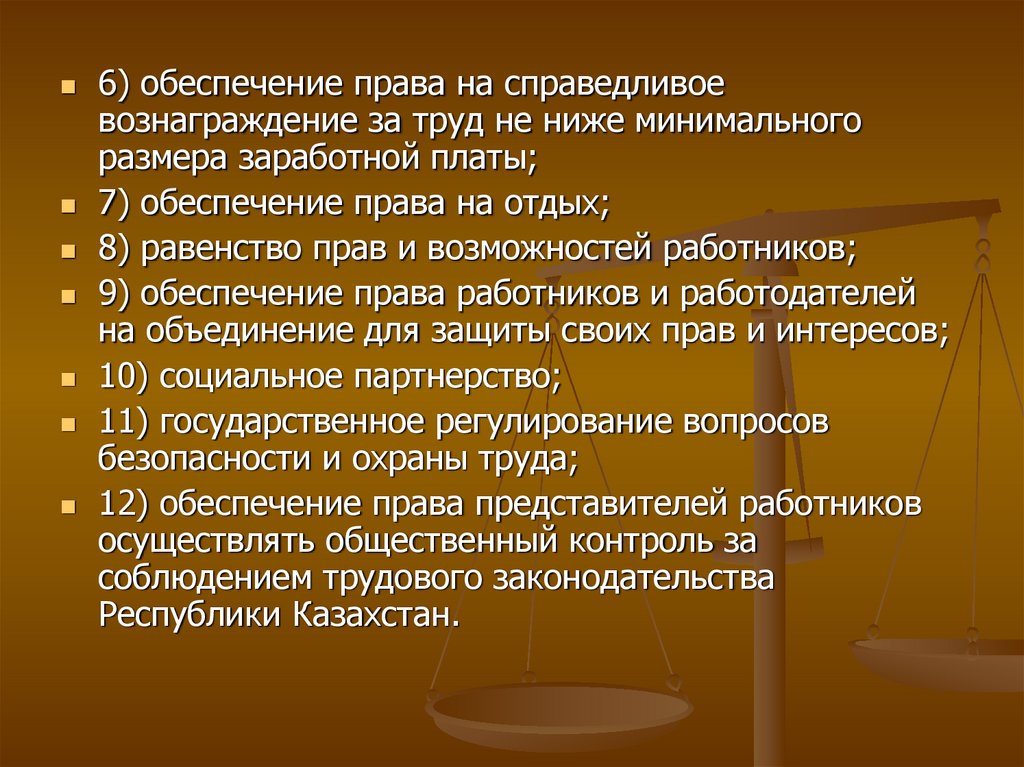 6) обеспечение права на справедливое вознаграждение за труд не ниже минимального размера заработной платы;

7) обеспечение права на отдых;

8) равенство прав и возможностей работников;

9) обеспечение права работников и работодателей на объединение для защиты своих прав и интересов;

10) социальное партнерство;

11) государственное регулирование вопросов безопасности и охраны труда;

12) обеспечение права представителей работников осуществлять общественный контроль за соблюдением трудового законодательства Республики Казахстан.